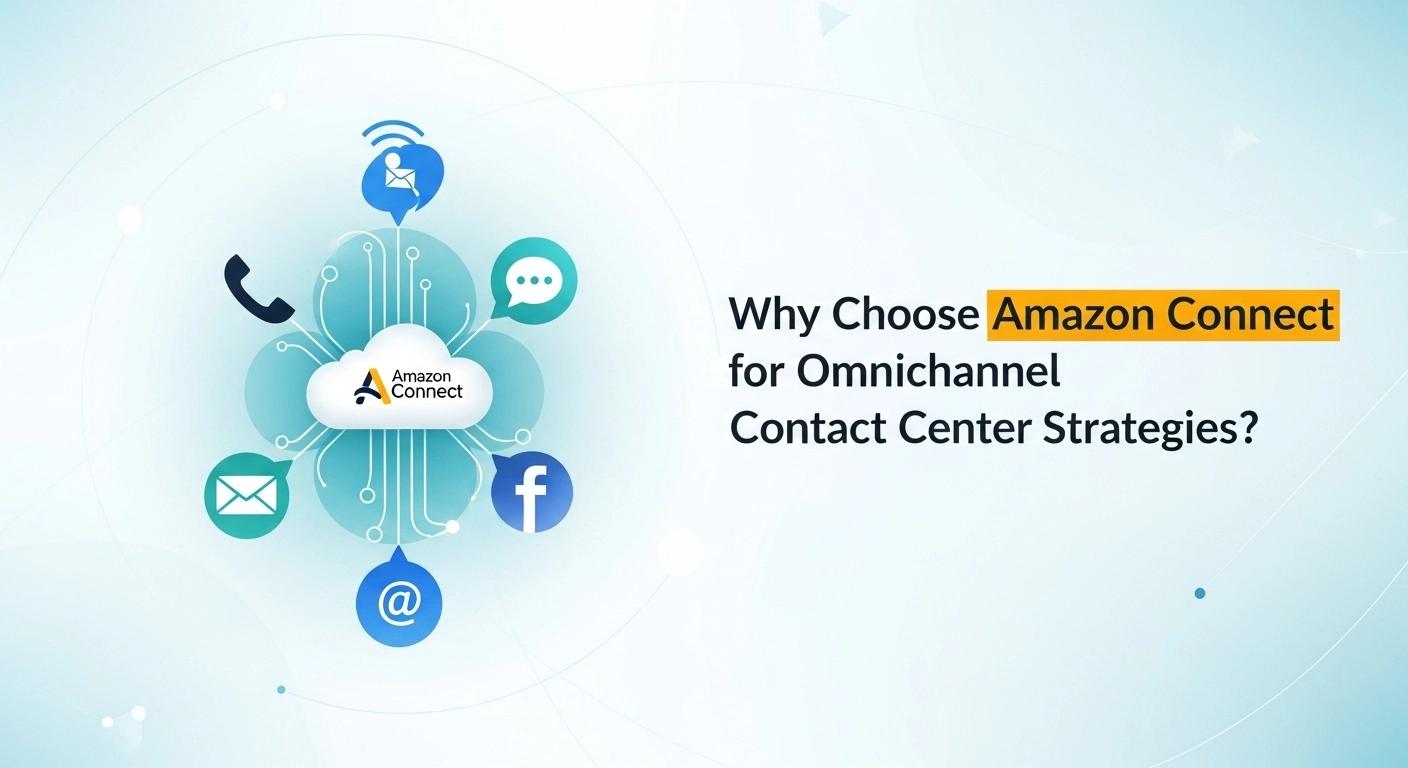 Amazon Connect

Why Choose Amazon Connect for Omnichannel Contact Center Strategies?